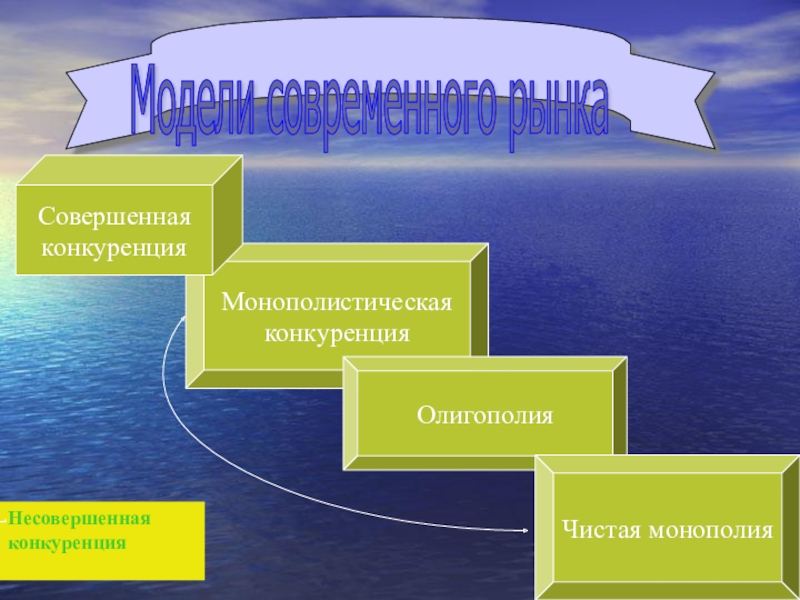 Модели современного рынка

Совершенная конкуренция

Монополистическая конкуренция

Олигополия

Чистая монополия

Несовершенная конкуренция